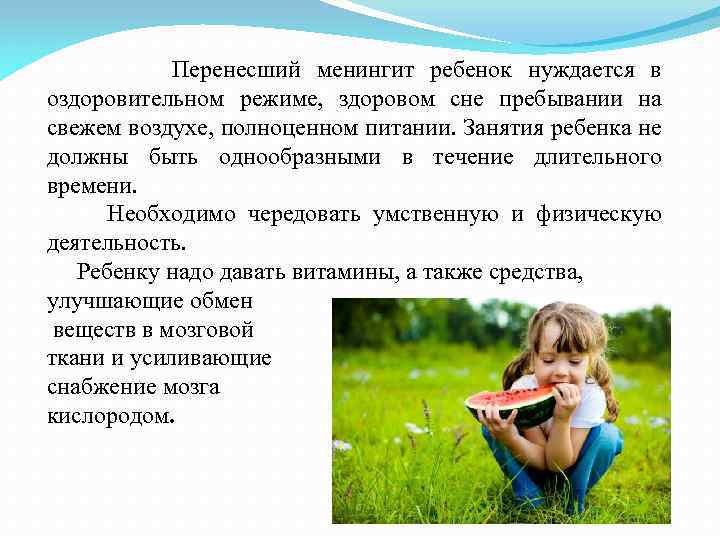 Перенесший менингит ребенок нуждается в оздоровительном режиме, здоровом сне пребывании на свежем воздухе, полноценном питании. Занятия ребенка не должны быть однообразными в течение длительного времени.

Необходимо чередовать умственную и физическую деятельность.

Ребенку надо давать витамины, а также средства, улучшающие обмен веществ в мозговой ткани и усиливающие снабжение мозга кислородом.